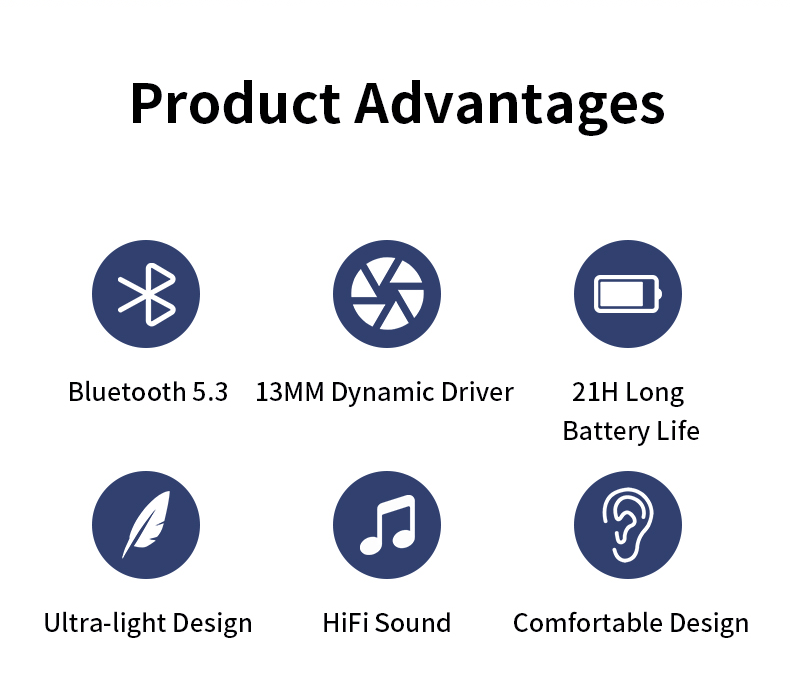 Product Advantages

Bluetooth 5.3

13MM Dynamic Driver

21H Long Battery Life

Ultra-light Design

HiFi Sound

Comfortable Design